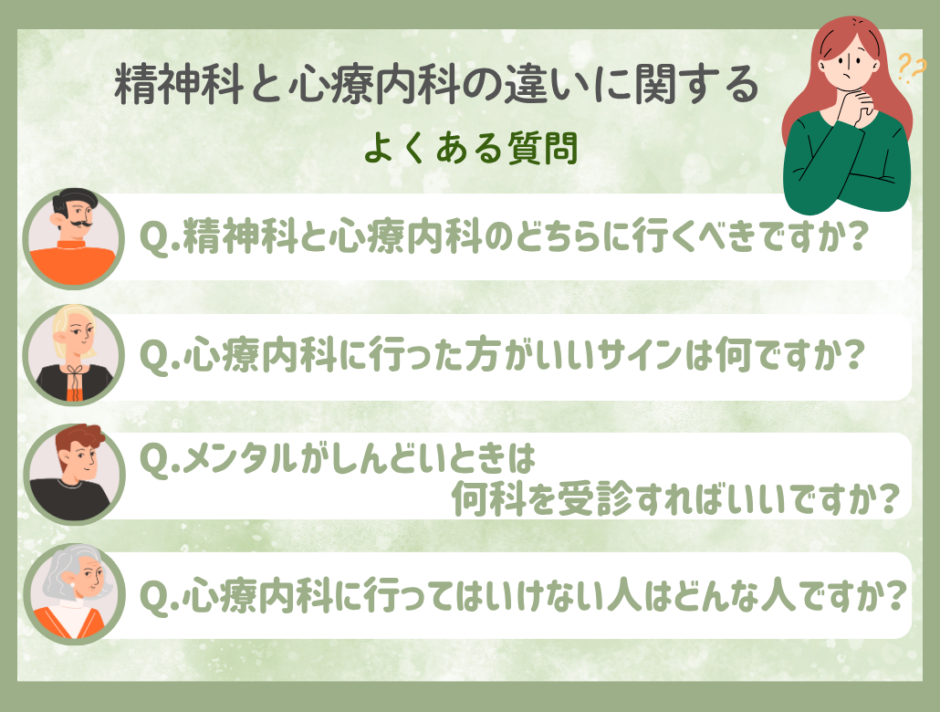 精神科と心療内科の違いに関する

よくある質問

??

Q.精神科と心療内科のどちらに行くべきですか?

Q.心療内科に行った方がいいサインは何ですか?

Q.メンタルがしんどいときは何科を受診すればいいですか?

Q.心療内科に行ってはいけない人はどんな人ですか?